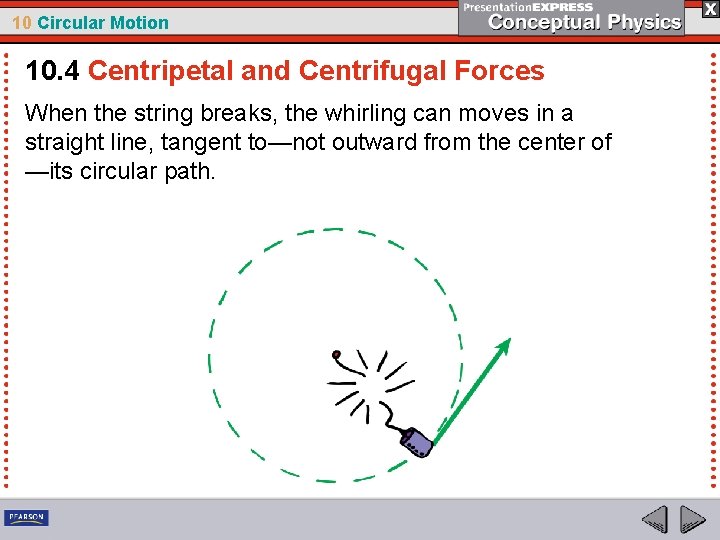 10 Circular Motion

PresentationEXPRESS
Conceptual Physics

X

10.4 Centripetal and Centrifugal Forces

When the string breaks, the whirling can moves in a straight line, tangent to—not outward from the center of—its circular path.

PEARSON